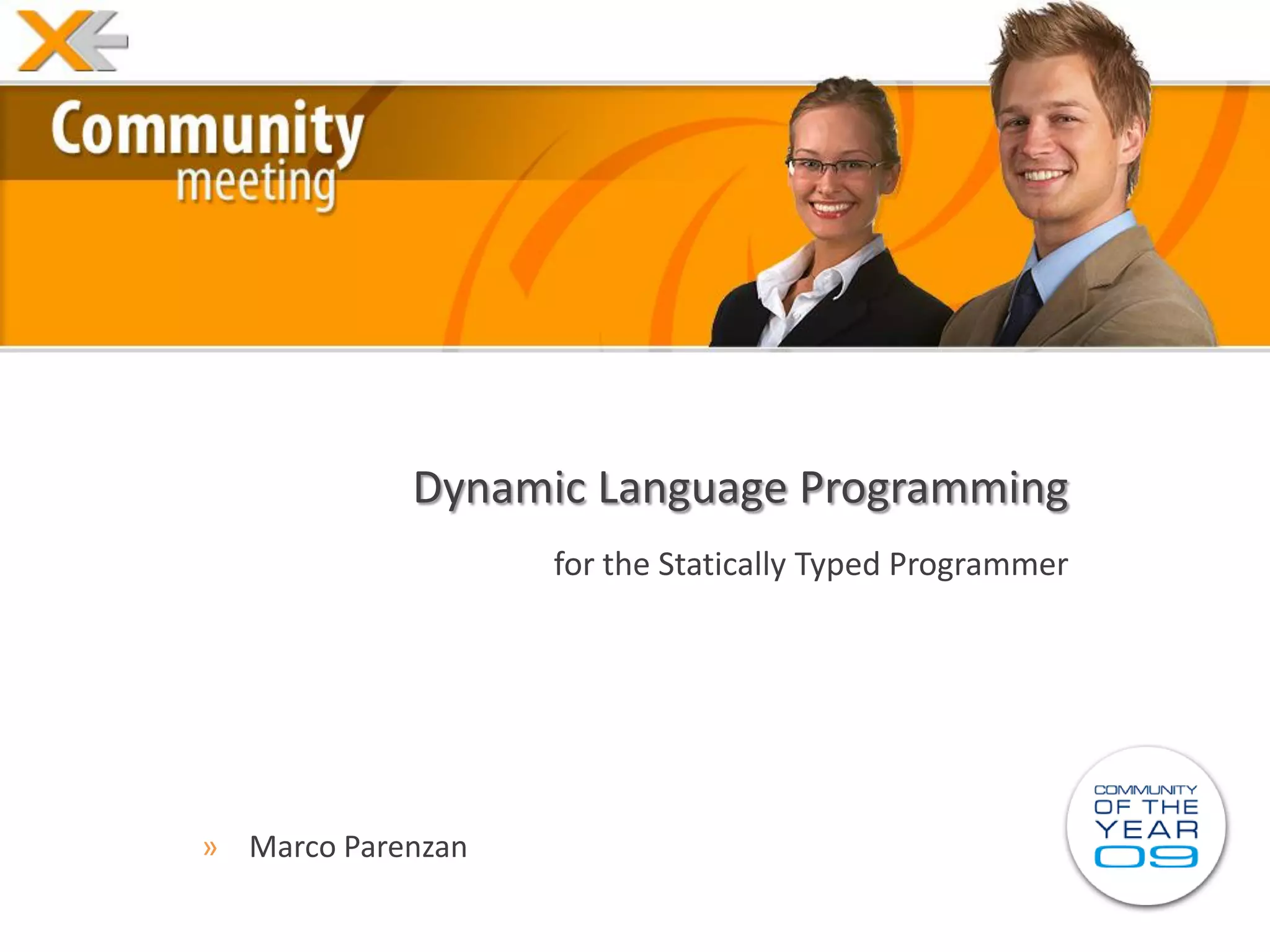 Community meeting

Dynamic Language Programming

for the Statically Typed Programmer

» Marco Parenzan

COMMUNITY OF THE YEAR 09